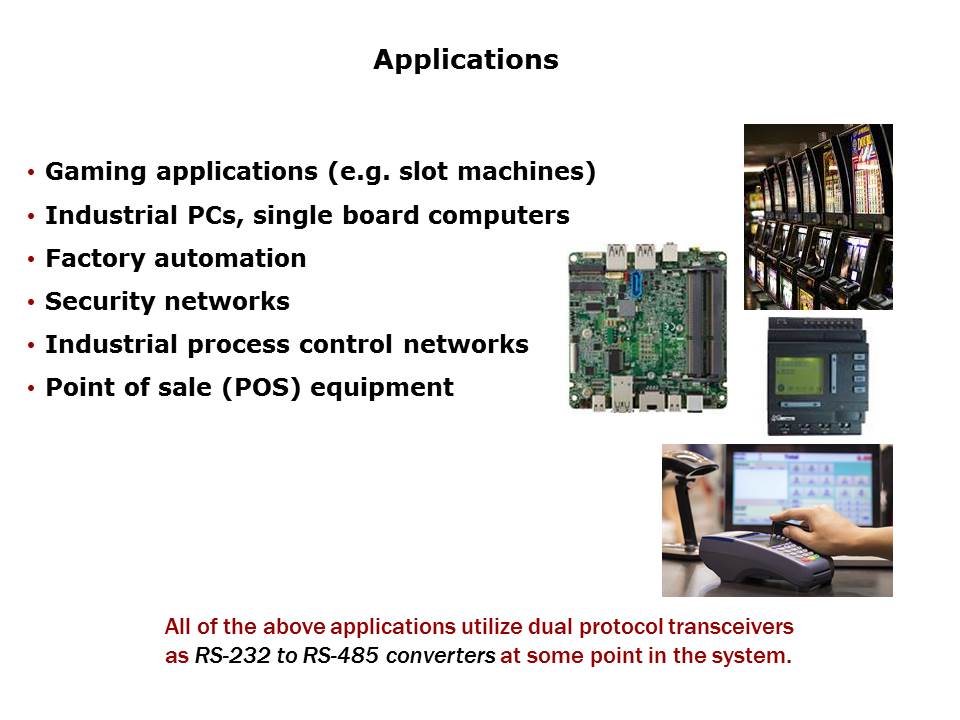 Applications

• Gaming applications (e.g. slot machines)
• Industrial PCs, single board computers
• Factory automation
• Security networks
• Industrial process control networks
• Point of sale (POS) equipment

All of the above applications utilize dual protocol transceivers as RS-232 to RS-485 converters at some point in the system.